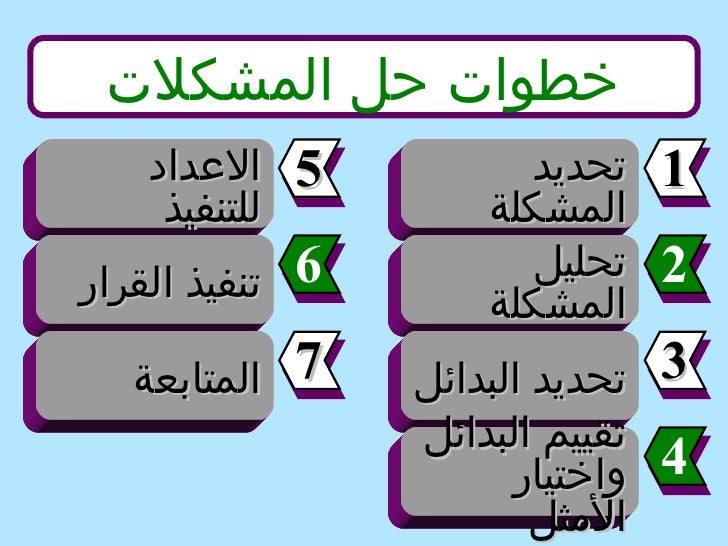 خطوات حل المشكلات

1 تحديد المشكلة

2 تحليل المشكلة

3 تحديد البدائل

4 تقييم البدائل واختيار الأمثل

5 الاعداد للتنفيذ

6 تنفيذ القرار

7 المتابعة